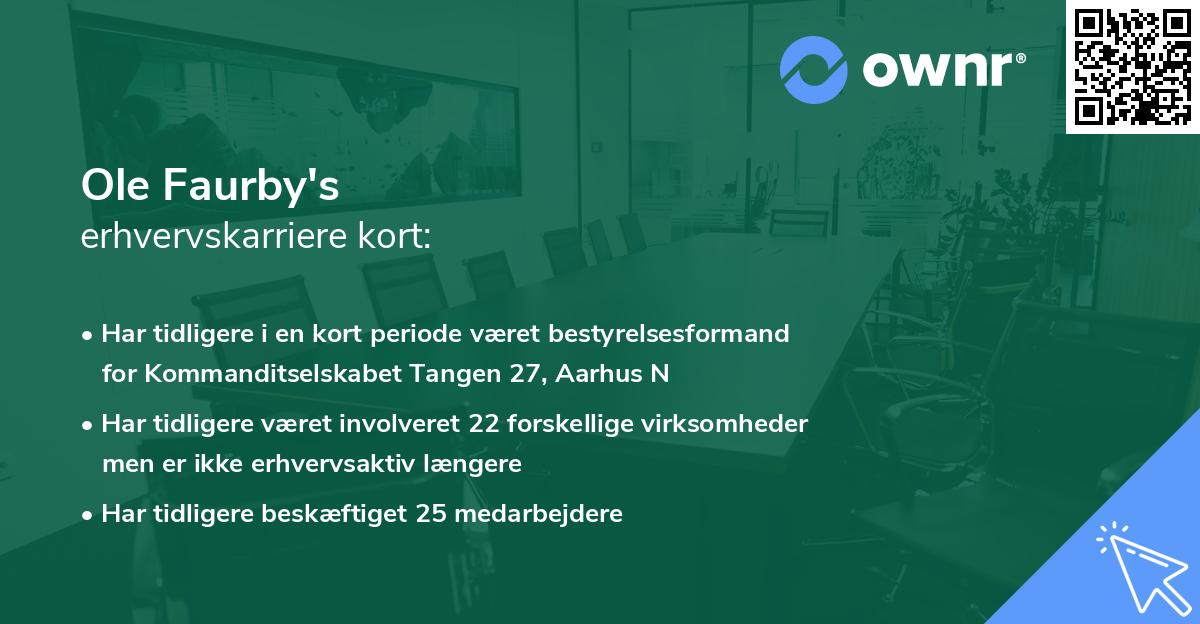 ownr®

Ole Faurby's
erhvervskarriere kort:

• Har tidligere i en kort periode været bestyrelsesformand for Kommanditselskabet Tangen 27, Aarhus N

• Har tidligere været involveret 22 forskellige virksomheder men er ikke erhvervsaktiv længere

• Har tidligere beskæftiget 25 medarbejdere